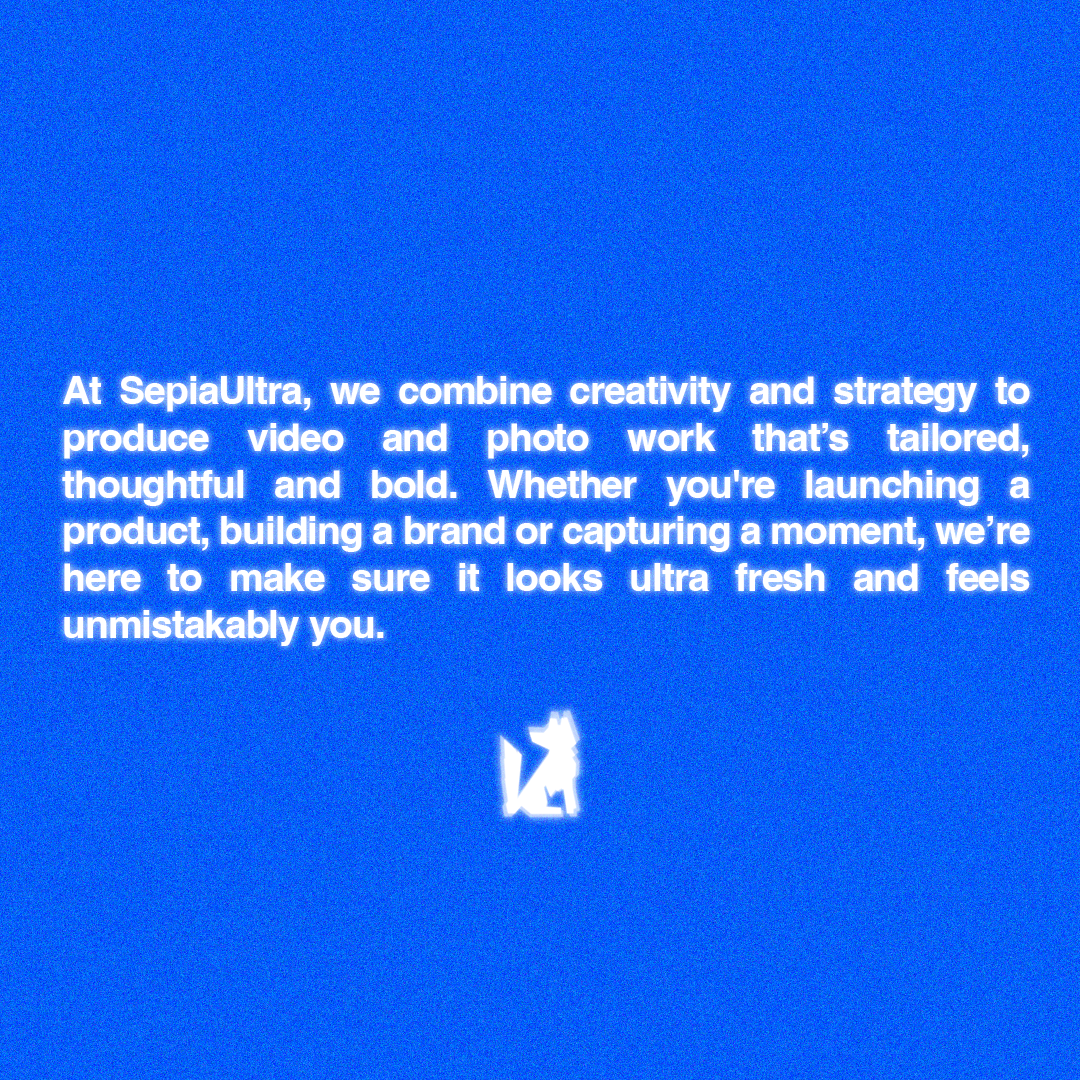 At SepiaUltra, we combine creativity and strategy to produce video and photo work that’s tailored, thoughtful and bold. Whether you're launching a product, building a brand or capturing a moment, we’re here to make sure it looks ultra fresh and feels unmistakably you.